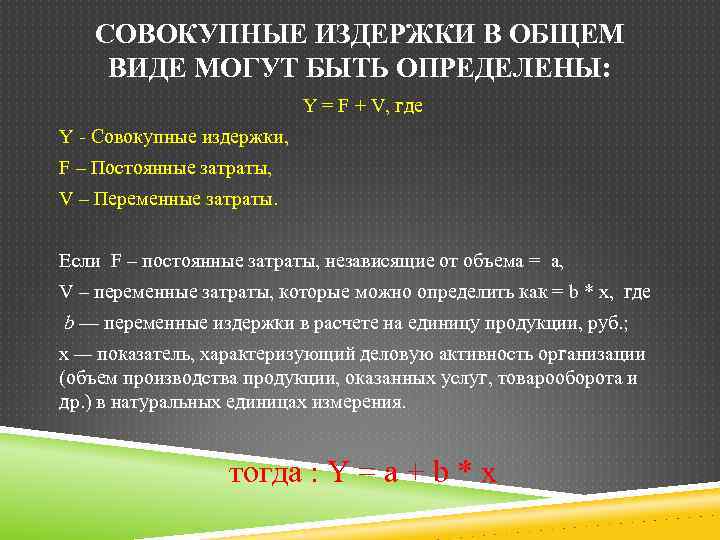 СОВОКУПНЫЕ ИЗДЕРЖКИ В ОБЩЕМ ВИДЕ МОГУТ БЫТЬ ОПРЕДЕЛЕНЫ:

Y = F + V, где

Y - Совокупные издержки,

F – Постоянные затраты,

V – Переменные затраты.

Если F – постоянные затраты, независящие от объема = a,

V – переменные затраты, которые можно определить как = b * x, где

b — переменные издержки в расчете на единицу продукции, руб.;

x — показатель, характеризующий деловую активность организации (объем производства продукции, оказанных услуг, товарооборота и др.) в натуральных единицах измерения.

тогда : Y = a + b * x